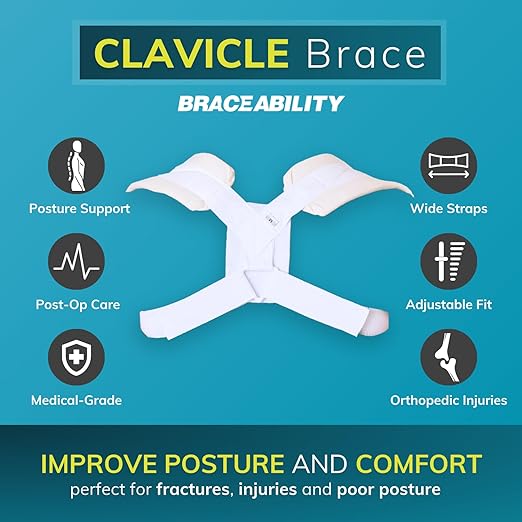 CLAVICLE Brace

BRACEABILITY

Posture Support

Post-Op Care

Medical-Grade

Wide Straps

Adjustable Fit

Orthopedic Injuries

IMPROVE POSTURE AND COMFORT
perfect for fractures, injuries and poor posture